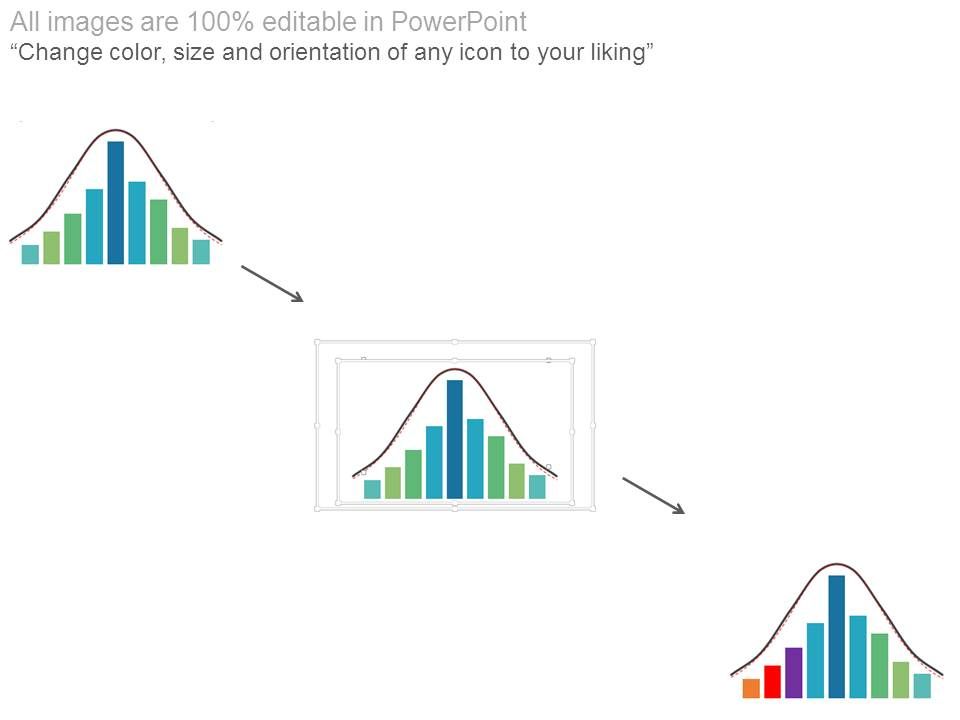 All images are 100% editable in PowerPoint
“Change color, size and orientation of any icon to your liking”